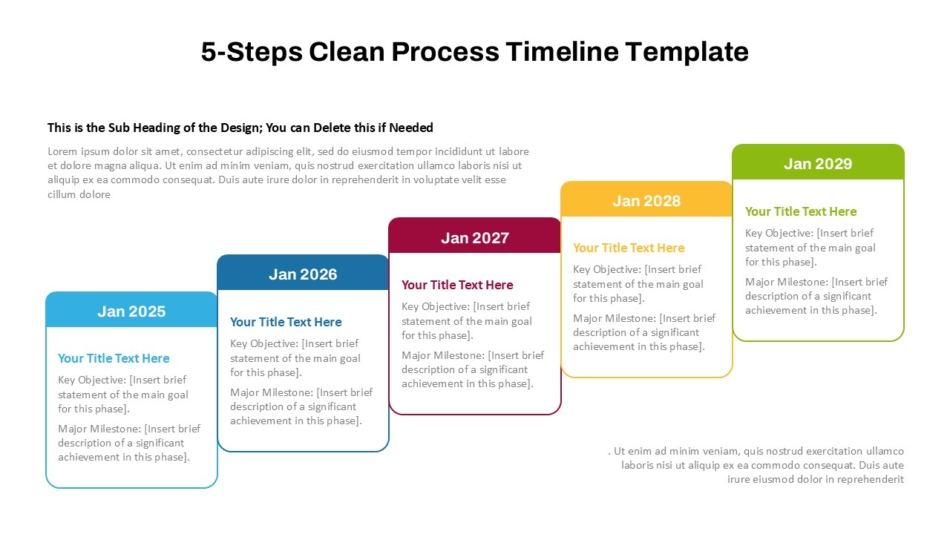 5-Steps Clean Process Timeline Template

This is the Sub Heading of the Design; You can Delete this if Needed

Lorem ipsum dolor sit amet, consectetur adipiscing elit, sed do eiusmod tempor incididunt ut labore et dolore magna aliqua. Ut enim ad minim veniam, quis nostrud exercitation ullamco laboris nisi ut aliquip ex ea commodo consequat. Duis aute irure dolor in reprehenderit in voluptate velit esse cillum dolore

Jan 2025

Your Title Text Here

Key Objective: [Insert brief statement of the main goal for this phase].

Major Milestone: [Insert brief description of a significant achievement in this phase].

Jan 2026

Your Title Text Here

Key Objective: [Insert brief statement of the main goal for this phase].

Major Milestone: [Insert brief description of a significant achievement in this phase].

Jan 2027

Your Title Text Here

Key Objective: [Insert brief statement of the main goal for this phase].

Major Milestone: [Insert brief description of a significant achievement in this phase].

Jan 2028

Your Title Text Here

Key Objective: [Insert brief statement of the main goal for this phase].

Major Milestone: [Insert brief description of a significant achievement in this phase].

Jan 2029

Your Title Text Here

Key Objective: [Insert brief statement of the main goal for this phase].

Major Milestone: [Insert brief description of a significant achievement in this phase].

. Ut enim ad minim veniam, quis nostrud exercitation ullamco laboris nisi ut aliquip ex ea commodo consequat. Duis aute irure eiusmod dolor in reprehenderit